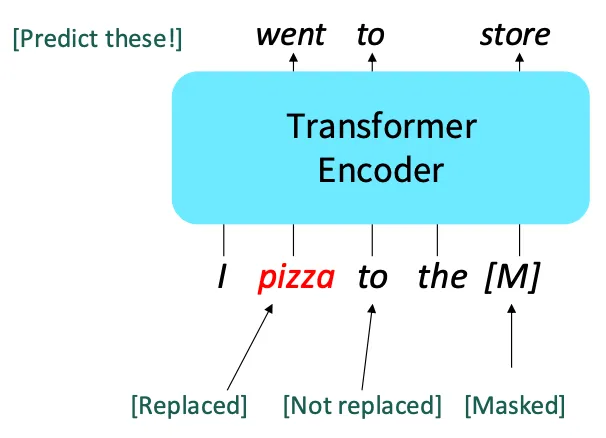 [Predict these!] went to store

Transformer Encoder

I pizza to the [M]

[Replaced] [Not replaced] [Masked]